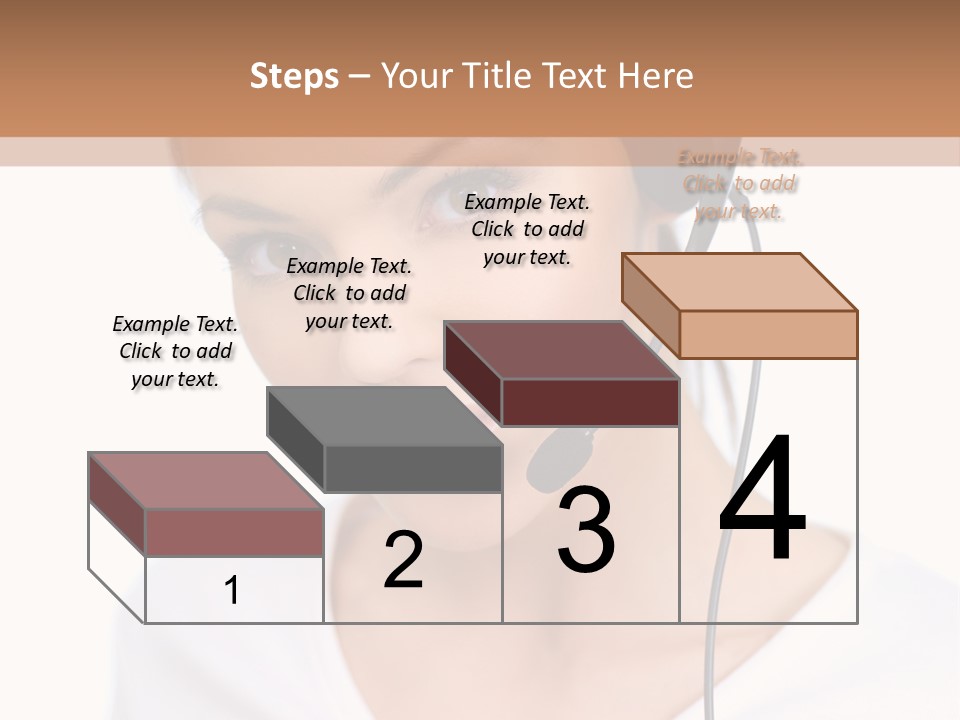 Steps – Your Title Text Here

Example Text. Click to add your text.

Example Text. Click to add your text.

Example Text. Click to add your text.

Example Text. Click to add your text.

1

2

3

4